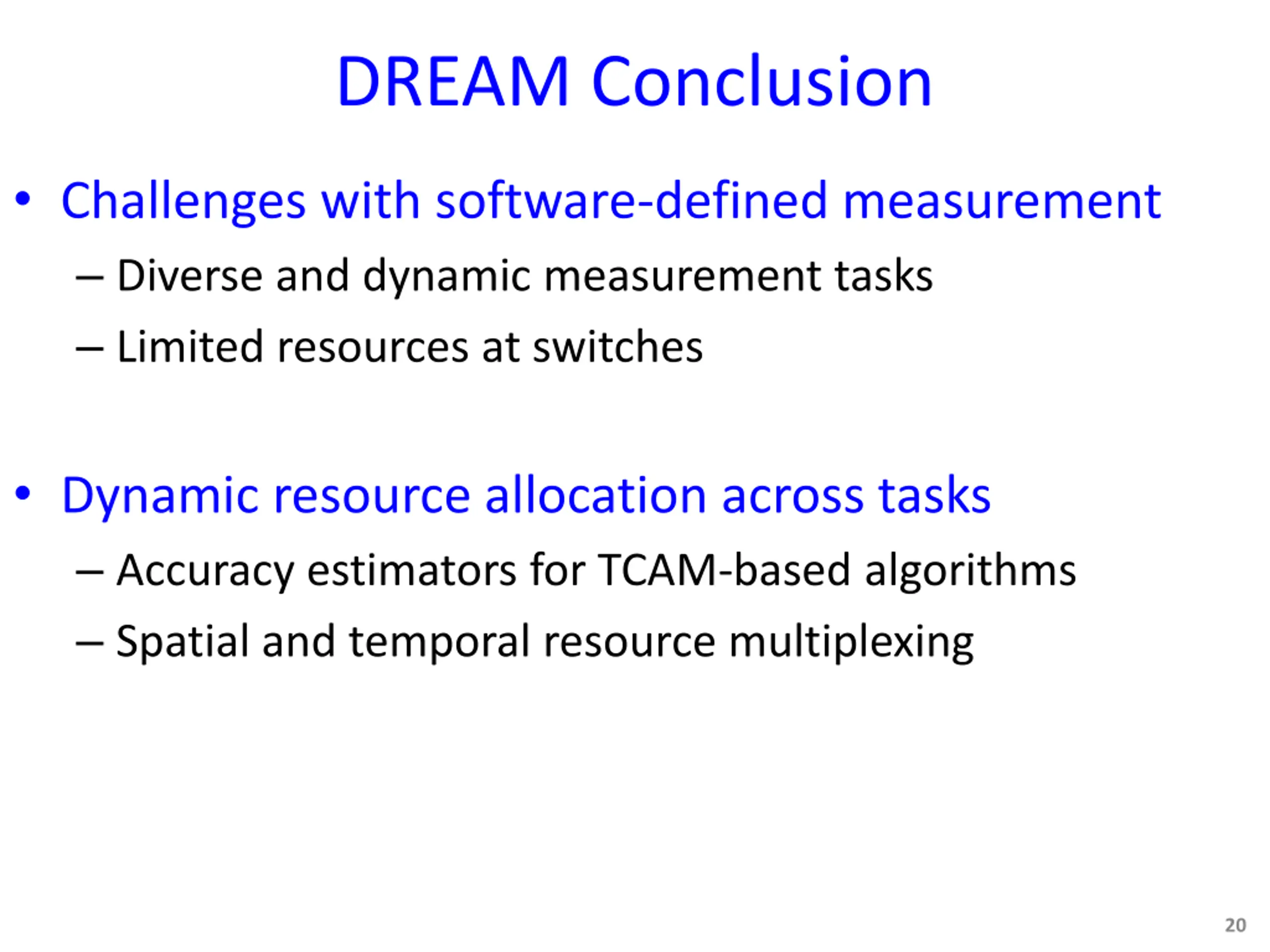 DREAM Conclusion

• Challenges with software-defined measurement
– Diverse and dynamic measurement tasks
– Limited resources at switches

• Dynamic resource allocation across tasks
– Accuracy estimators for TCAM-based algorithms
– Spatial and temporal resource multiplexing

20